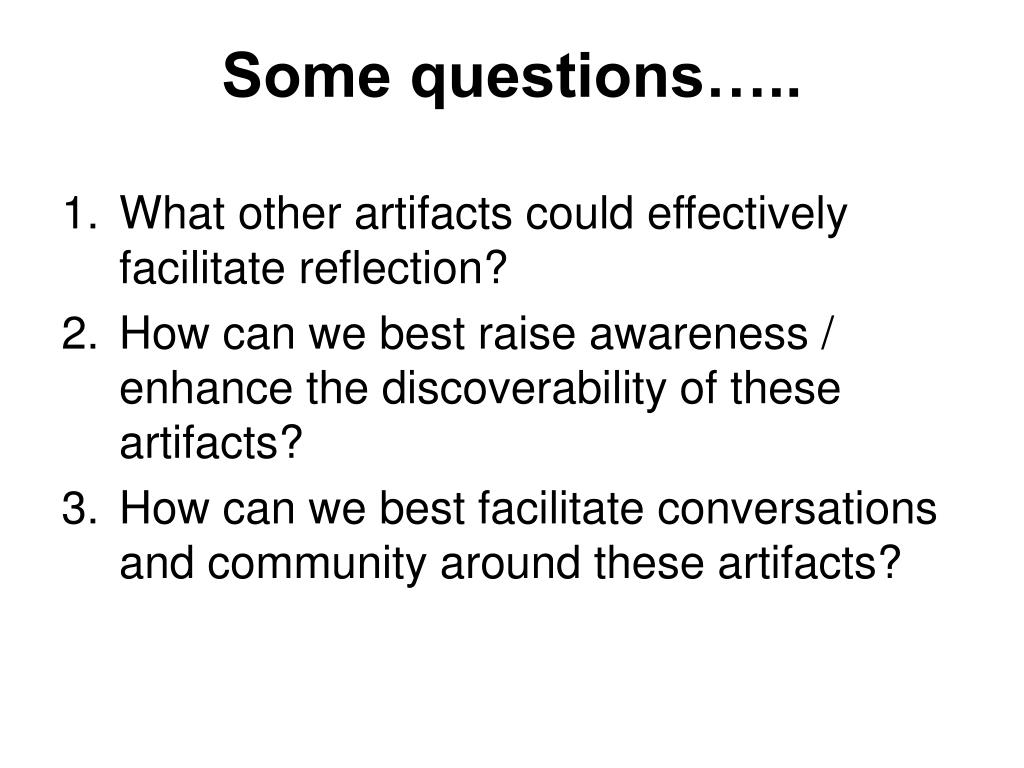 Some questions…..

1. What other artifacts could effectively facilitate reflection?
2. How can we best raise awareness / enhance the discoverability of these artifacts?
3. How can we best facilitate conversations and community around these artifacts?